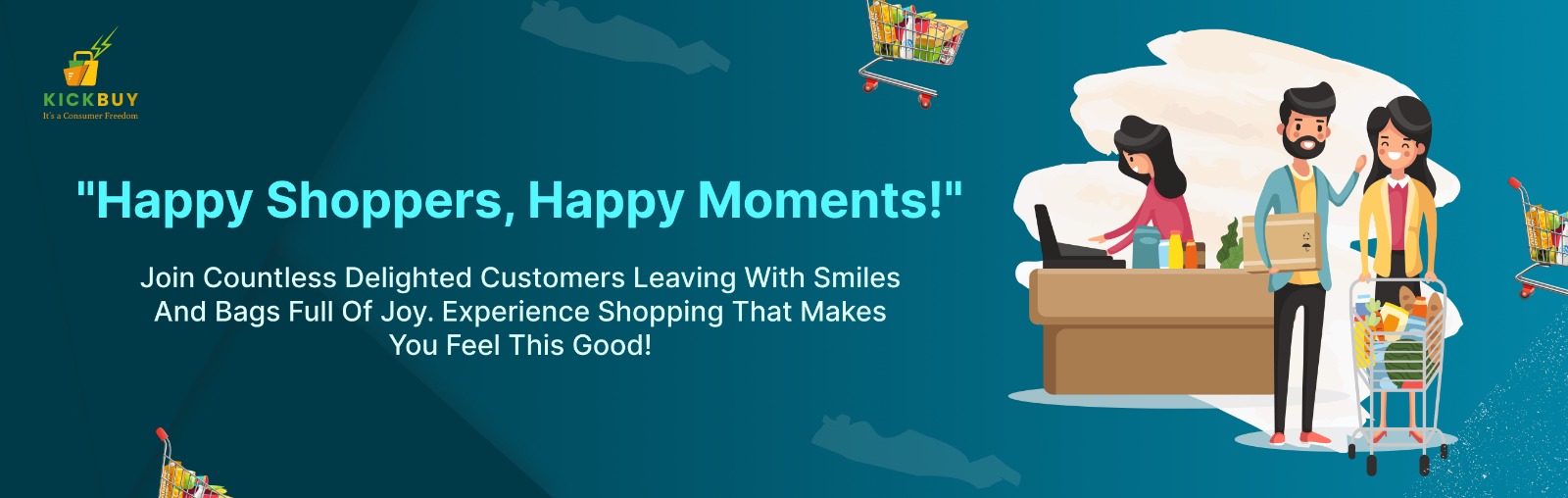 KICKBUY
It's a Consumer Freedom

"Happy Shoppers, Happy Moments!"

Join Countless Delighted Customers Leaving With Smiles And Bags Full Of Joy. Experience Shopping That Makes You Feel This Good!